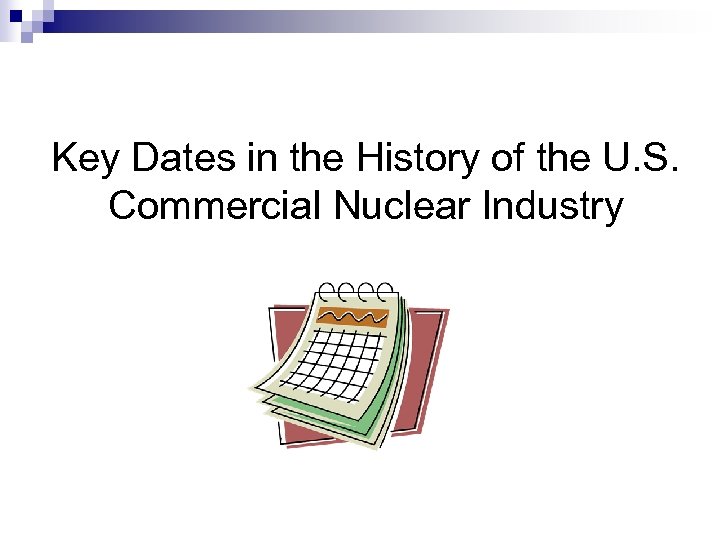 Key Dates in the History of the U.S. Commercial Nuclear Industry